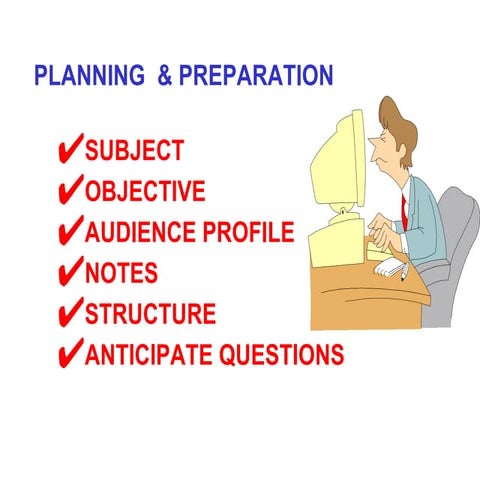 PLANNING & PREPARATION

✔SUBJECT
✔OBJECTIVE
✔AUDIENCE PROFILE
✔NOTES
✔STRUCTURE
✔ANTICIPATE QUESTIONS